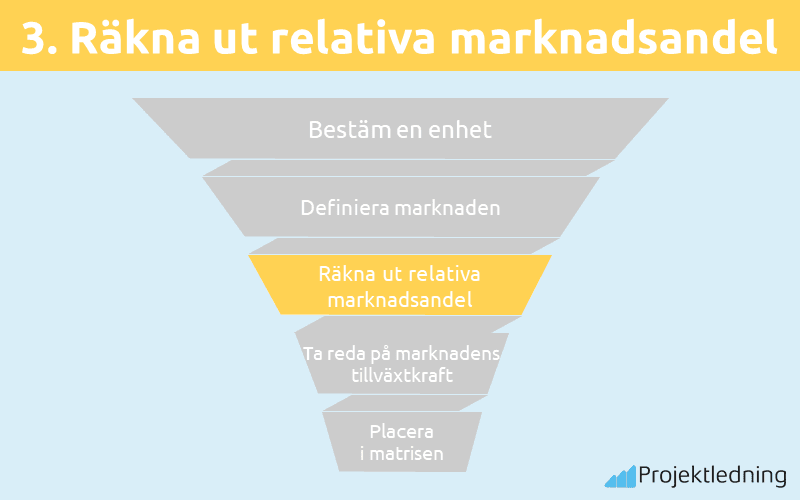 3. Räkna ut relativa marknadsandel

Bestäm en enhet

Definiera marknaden

Räkna ut relativa marknadsandel

Ta reda på marknadens tillväxtkraft

Placera i matrisen

Projektledning